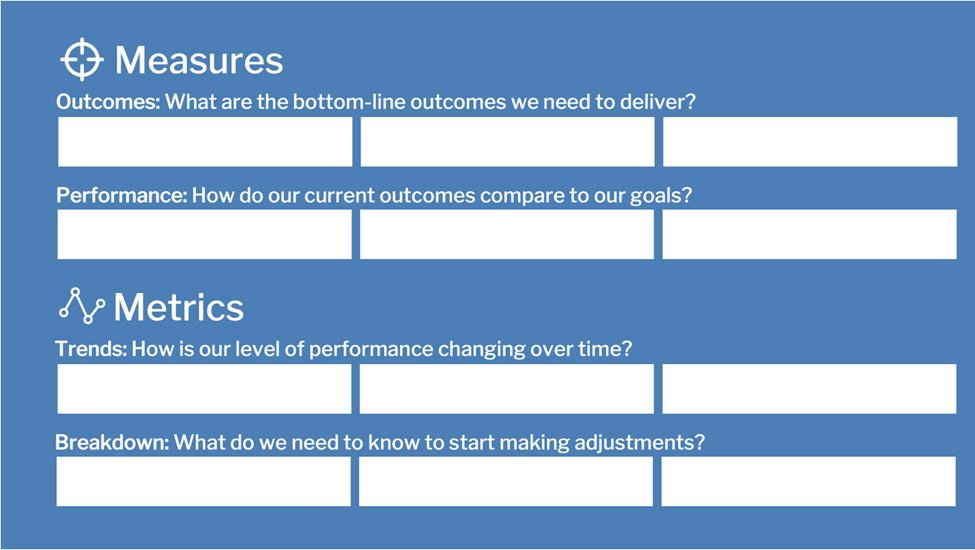 Measures

Outcomes: What are the bottom-line outcomes we need to deliver?

Performance: How do our current outcomes compare to our goals?

Metrics

Trends: How is our level of performance changing over time?

Breakdown: What do we need to know to start making adjustments?